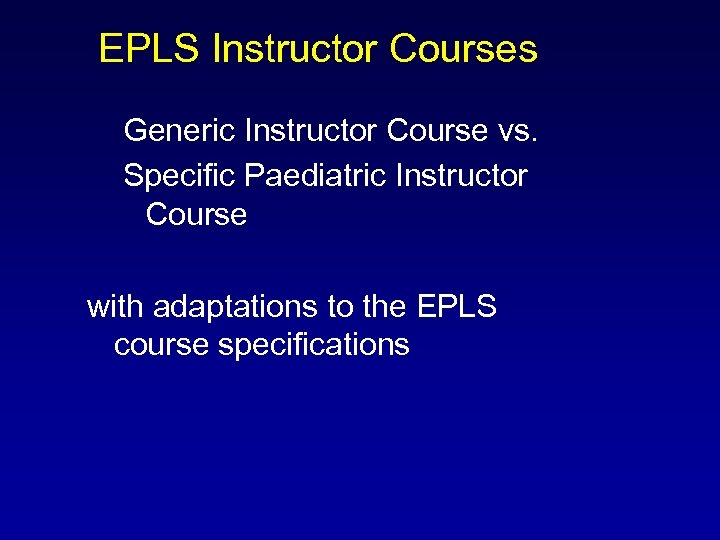 EPLS Instructor Courses

Generic Instructor Course vs.

Specific Paediatric Instructor Course

with adaptations to the EPLS course specifications